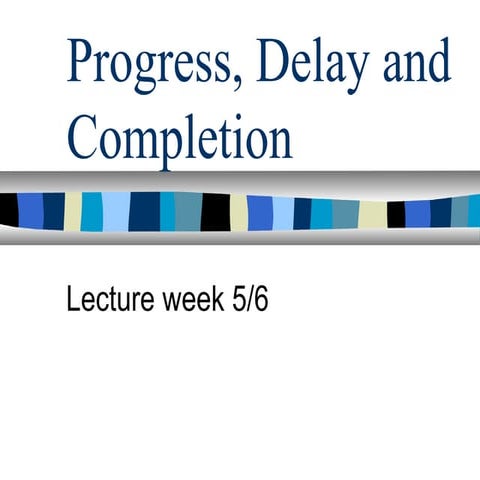 Progress, Delay and Completion

Lecture week 5/6